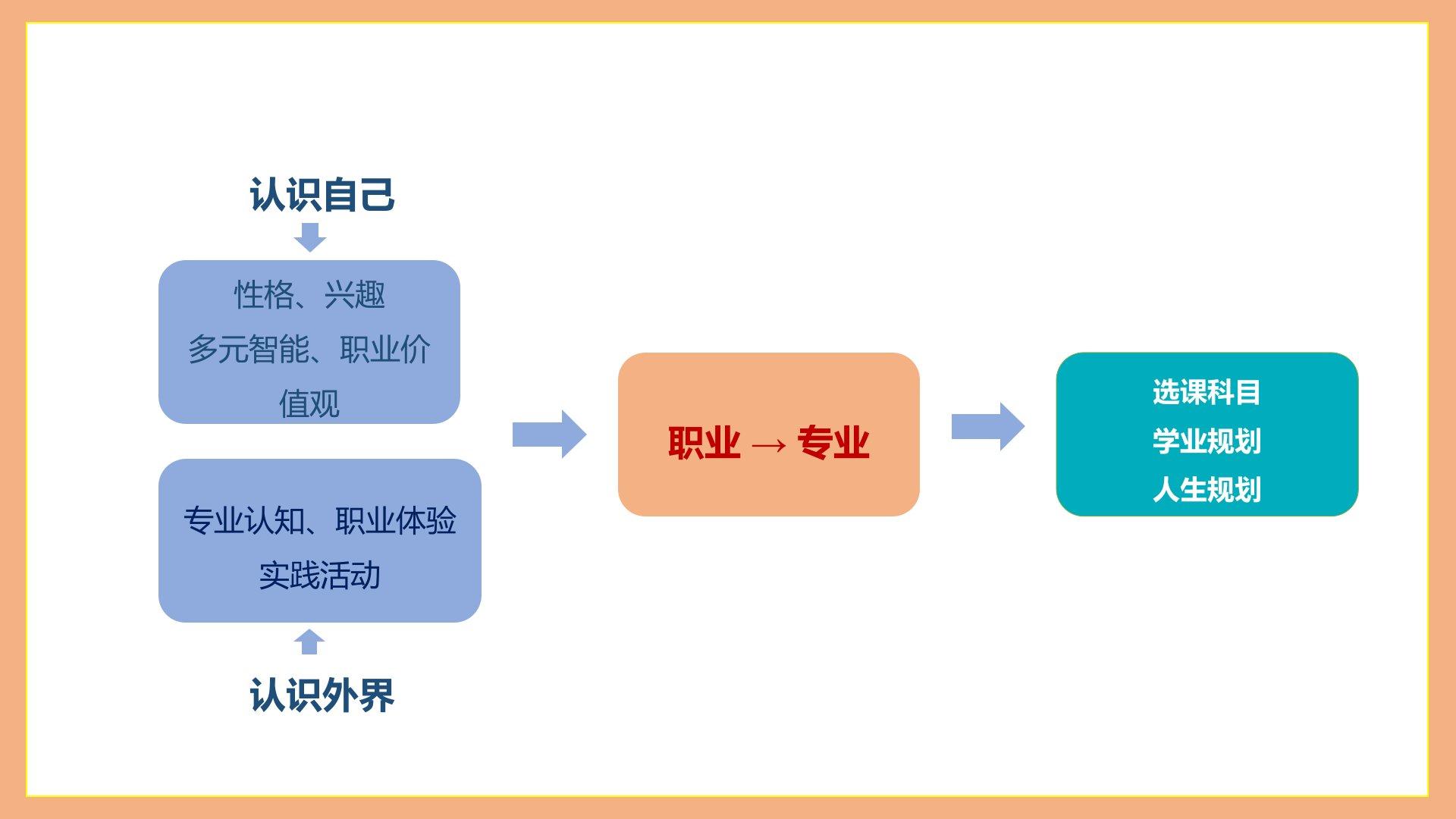 认识自己

性格、兴趣
多元智能、职业价值观

专业认知、职业体验
实践活动

认识外界

职业 → 专业

选课科目
学业规划
人生规划